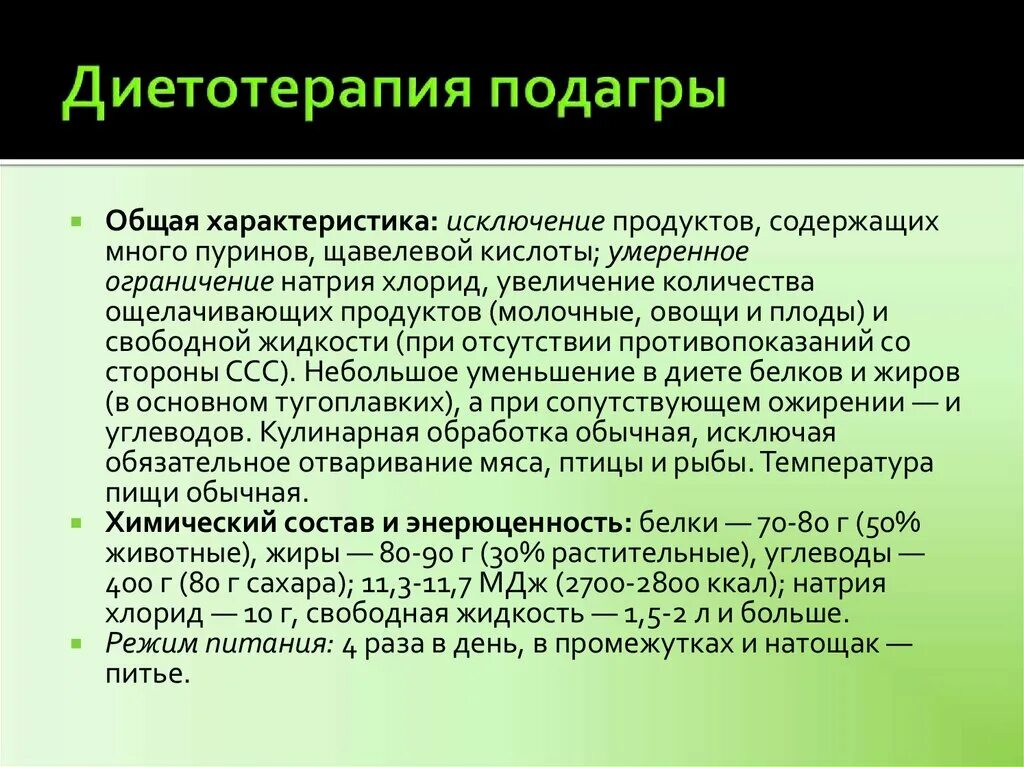 Диетотерапия подагры

Общая характеристика: исключение продуктов, содержащих много пуринов, щавелевой кислоты; умеренное ограничение натрия хлорид, увеличение количества ощелачивающих продуктов (молочные, овощи и плоды) и свободной жидкости (при отсутствии противопоказаний со стороны ССС). Небольшое уменьшение в диете белков и жиров (в основном тугоплавких), а при сопутствующем ожирении — и углеводов. Кулинарная обработка обычная, исключая обязательное отваривание мяса, птицы и рыбы. Температура пищи обычная.

Химический состав и энерюценность: белки — 70-80 г (50% животные), жиры — 80-90 г (30% растительные), углеводы — 400 г (80 г сахара); 11,3-11,7 МДж (2700-2800 ккал); натрия хлорид — 10 г, свободная жидкость — 1,5-2 л и больше.

Режим питания: 4 раза в день, в промежутках и натощак — питье.